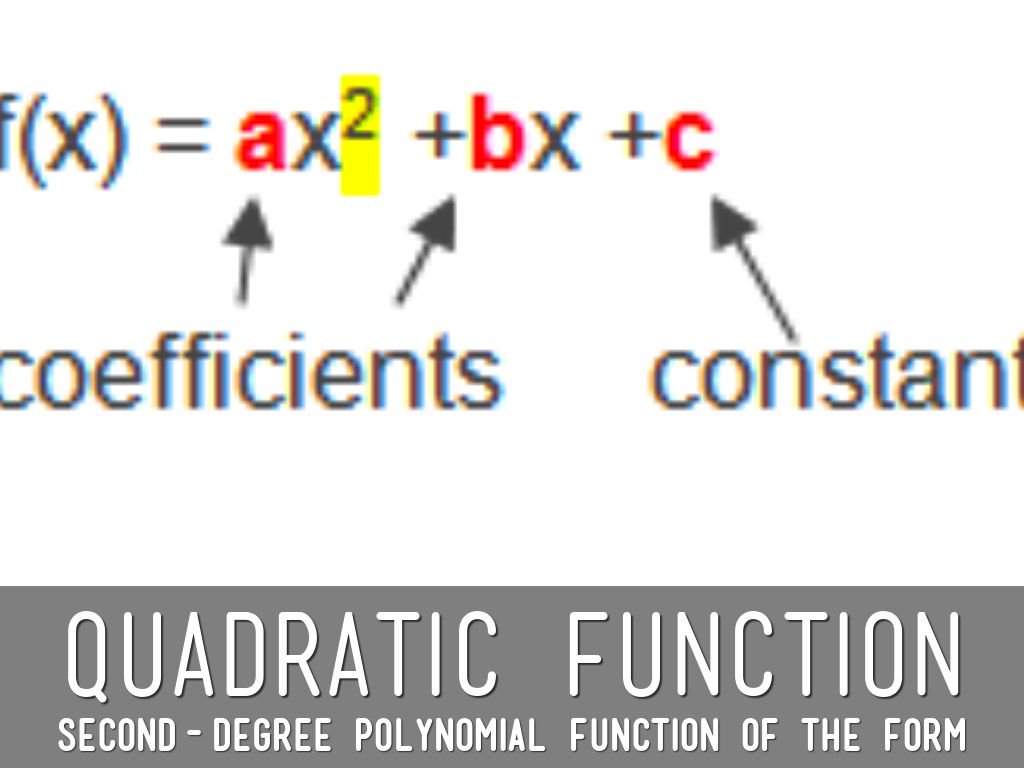 $f(x) = ax^2 + bx + c$

coefficients

constant

QUADRATIC FUNCTION

SECOND - DEGREE POLYNOMIAL FUNCTION OF THE FORM